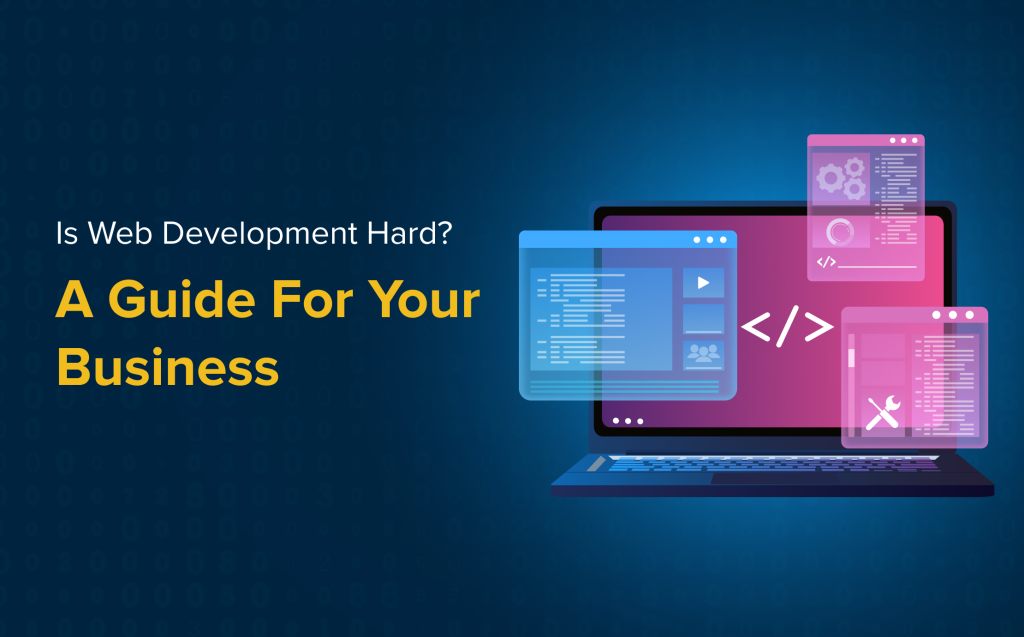 Is Web Development Hard?

A Guide For Your Business

</>

</>